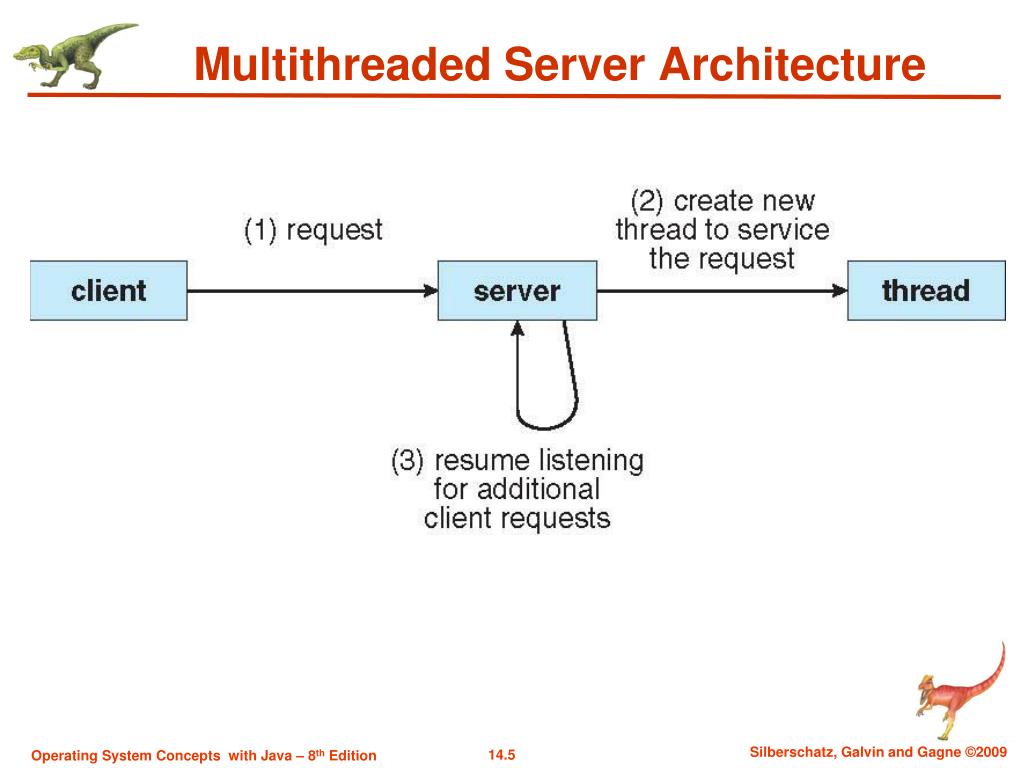 Multithreaded Server Architecture

(1) request

(2) create new thread to service the request

client

server

thread

(3) resume listening for additional client requests

Operating System Concepts with Java – 8th Edition

14.5

Silberschatz, Galvin and Gagne ©2009